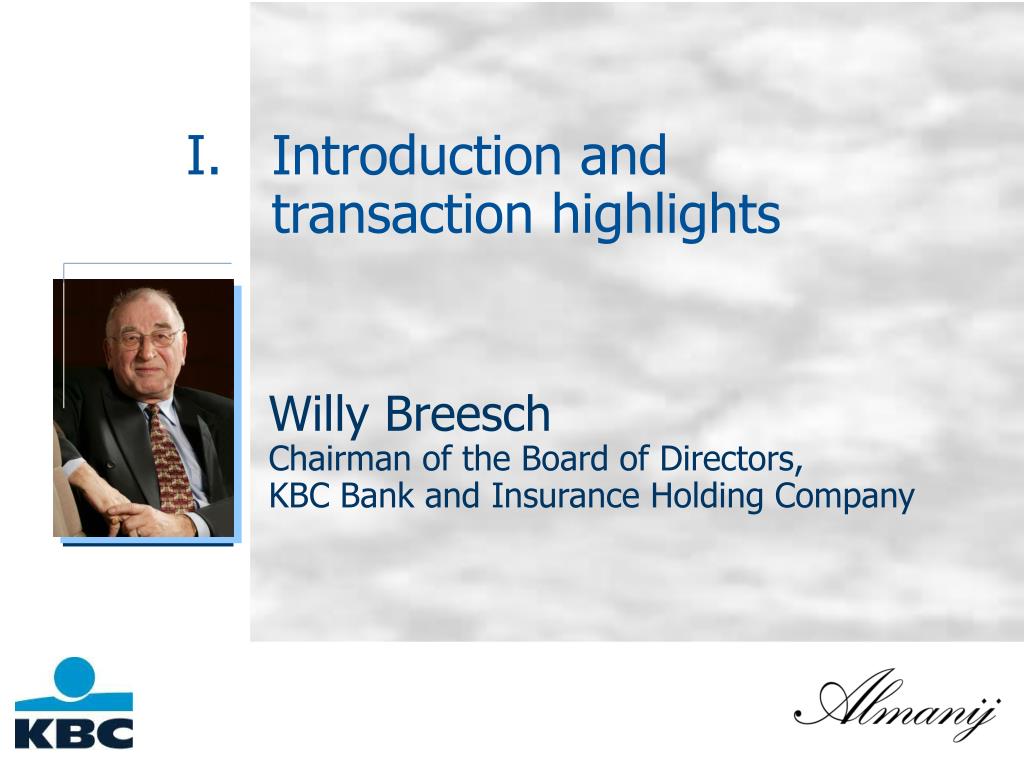 I. Introduction and transaction highlights

Willy Breesch
Chairman of the Board of Directors,
KBC Bank and Insurance Holding Company

KBC

Almanij